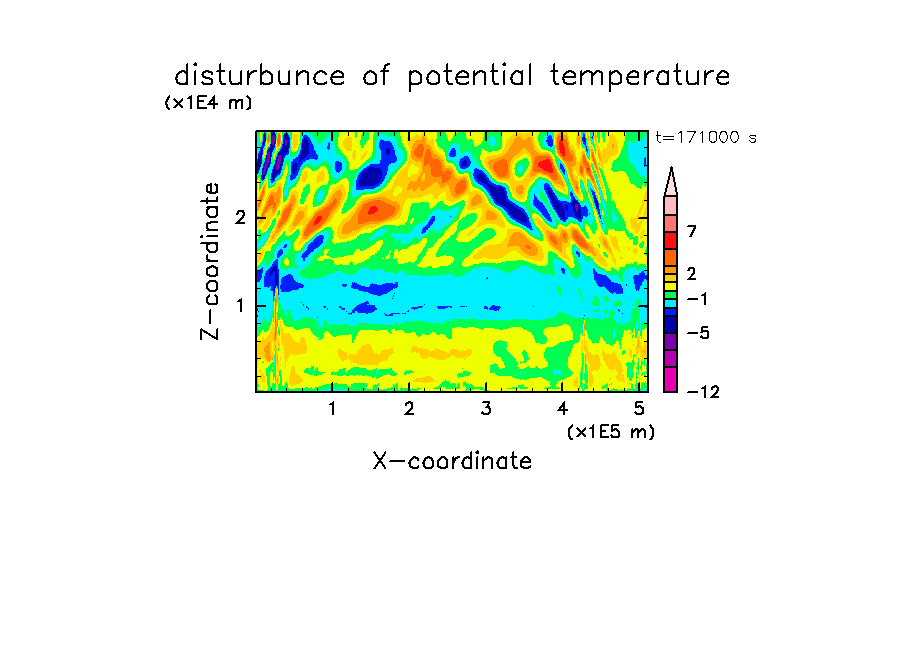 disturbunce of potential temperature

(x1E4 m)

t=171000 s

Z-coordinate

2

1

7

2

−1

−5

−12

1 2 3 4 5

(x1E5 m)

X-coordinate